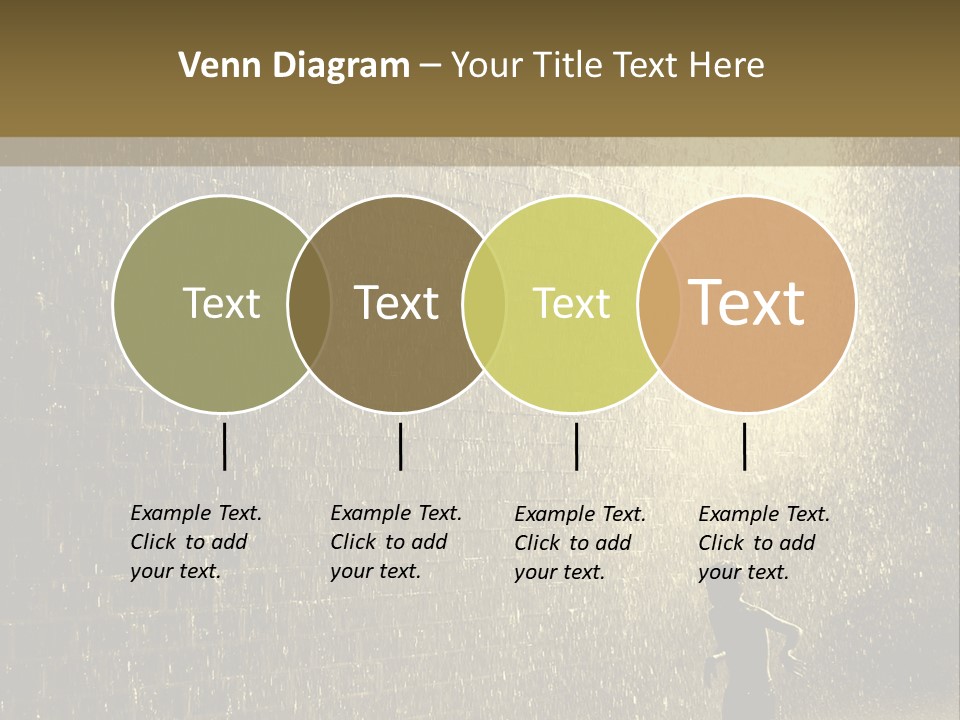 Venn Diagram – Your Title Text Here

Text

Text

Text

Text

Example Text. Click to add your text.

Example Text. Click to add your text.

Example Text. Click to add your text.

Example Text. Click to add your text.